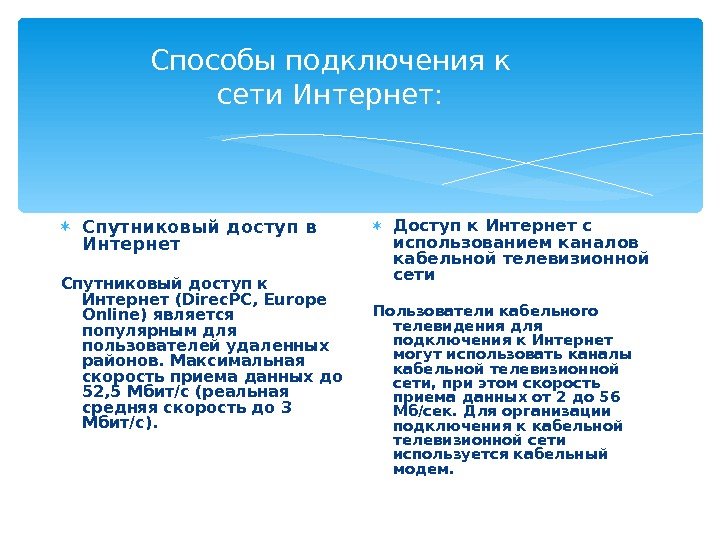 Способы подключения к сети Интернет:

Спутниковый доступ в Интернет

Спутниковый доступ к Интернет (DirecPC, Europe Online) является популярным для пользователей удаленных районов. Максимальная скорость приема данных до 52,5 Мбит/с (реальная средняя скорость до 3 Мбит/с).

Доступ к Интернет с использованием каналов кабельной телевизионной сети

Пользователи кабельного телевидения для подключения к Интернет могут использовать каналы кабельной телевизионной сети, при этом скорость приема данных от 2 до 56 Мб/сек. Для организации подключения к кабельной телевизионной сети используется кабельный модем.